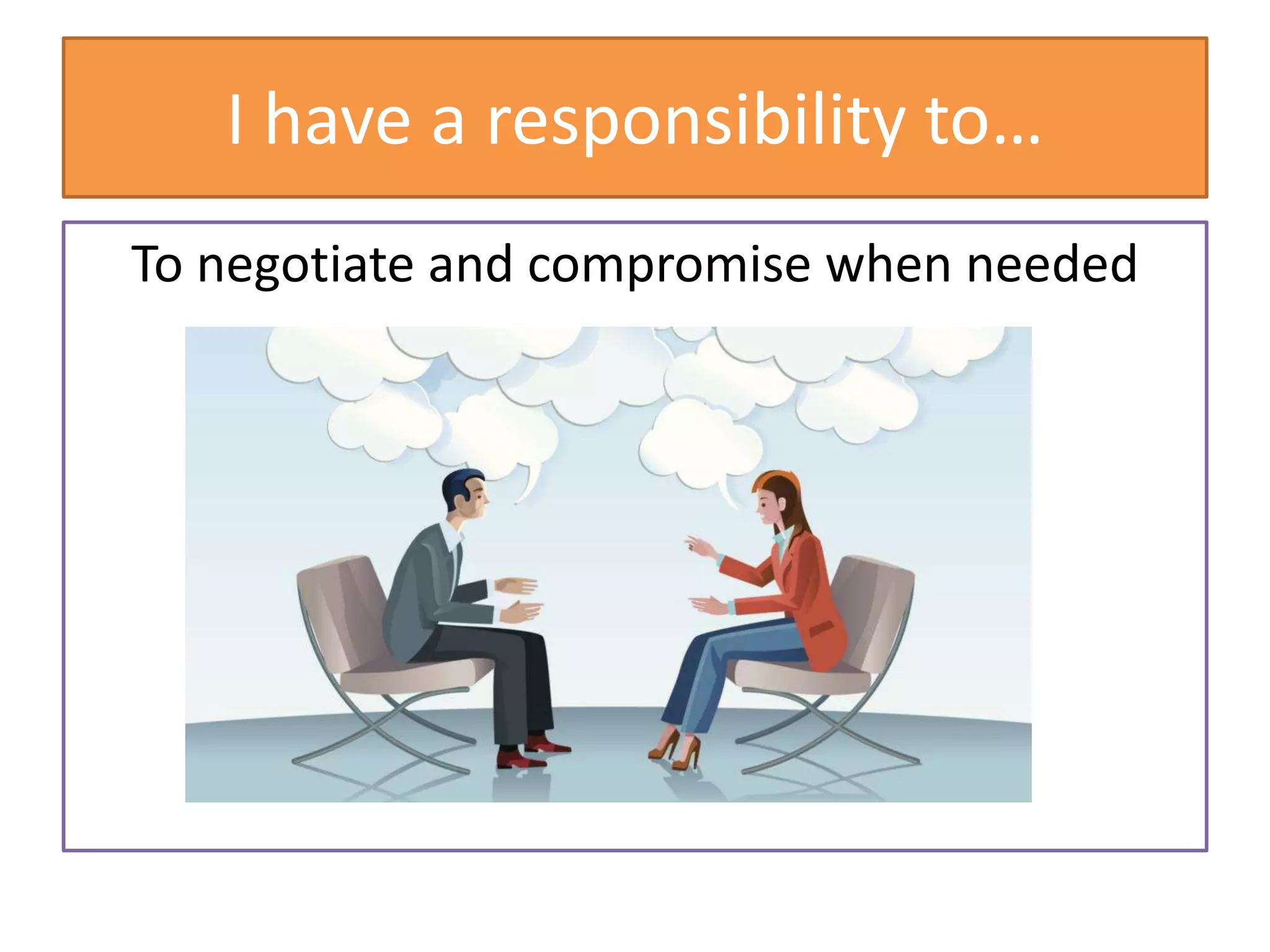 I have a responsibility to…

To negotiate and compromise when needed